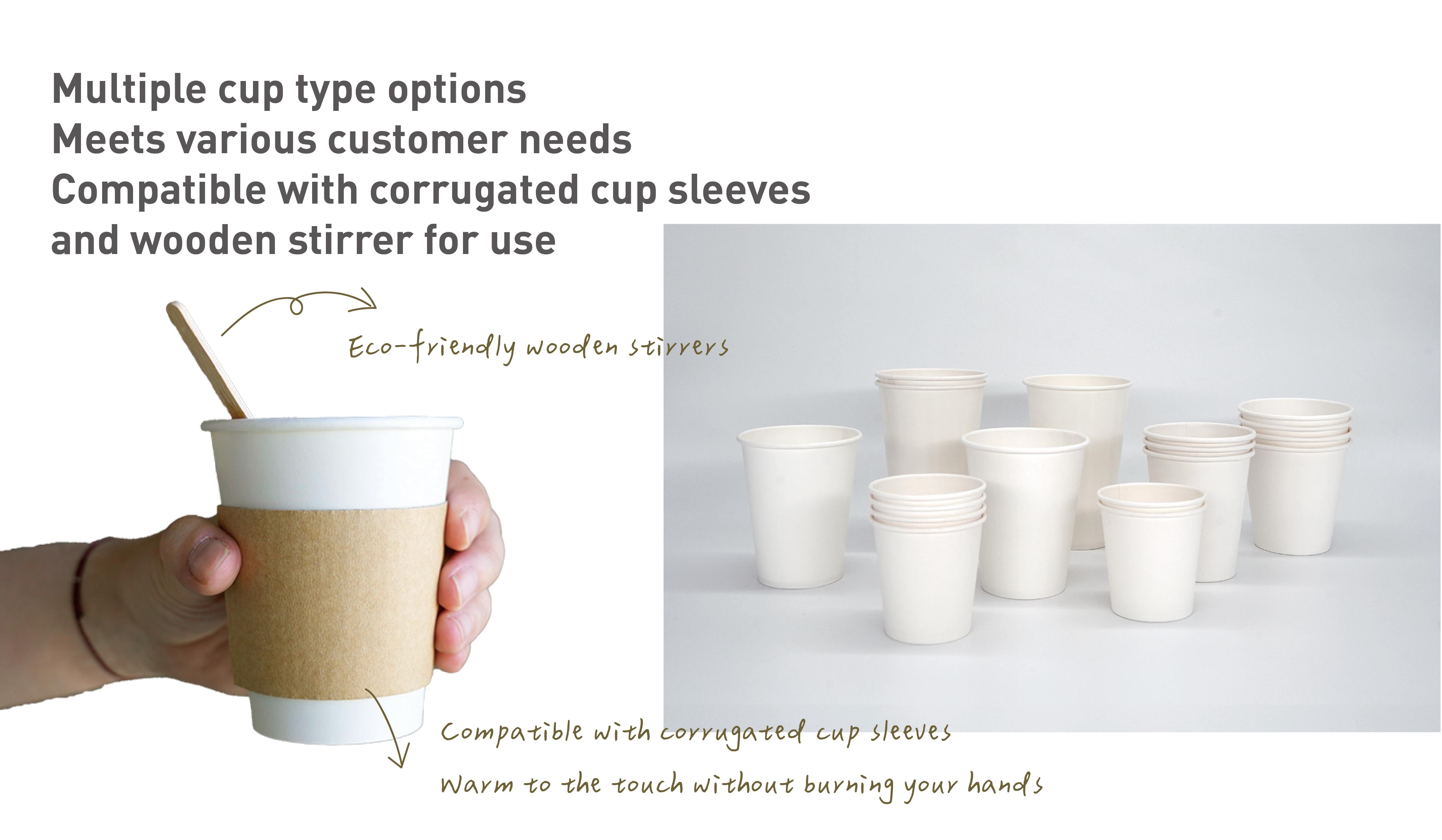 Multiple cup type options
Meets various customer needs
Compatible with corrugated cup sleeves and wooden stirrer for use

Eco-friendly wooden stirrers

Compatible with corrugated cup sleeves
Warm to the touch without burning your hands